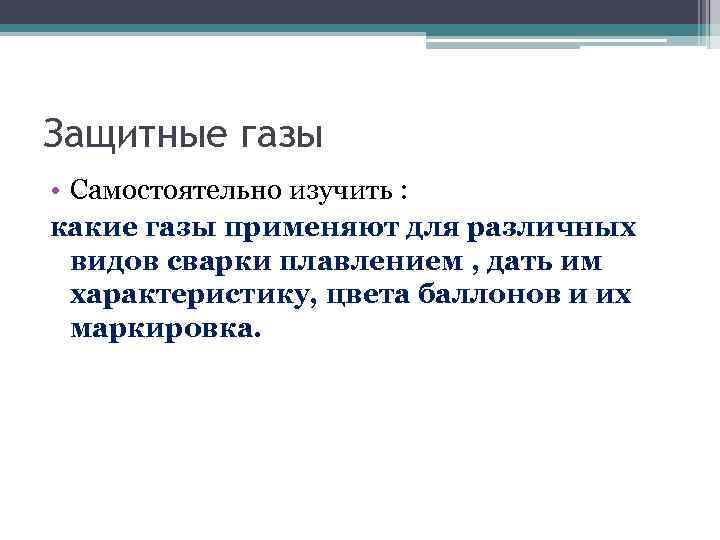 Защитные газы

• Самостоятельно изучить :

какие газы применяют для различных видов сварки плавлением , дать им характеристику, цвета баллонов и их маркировка.